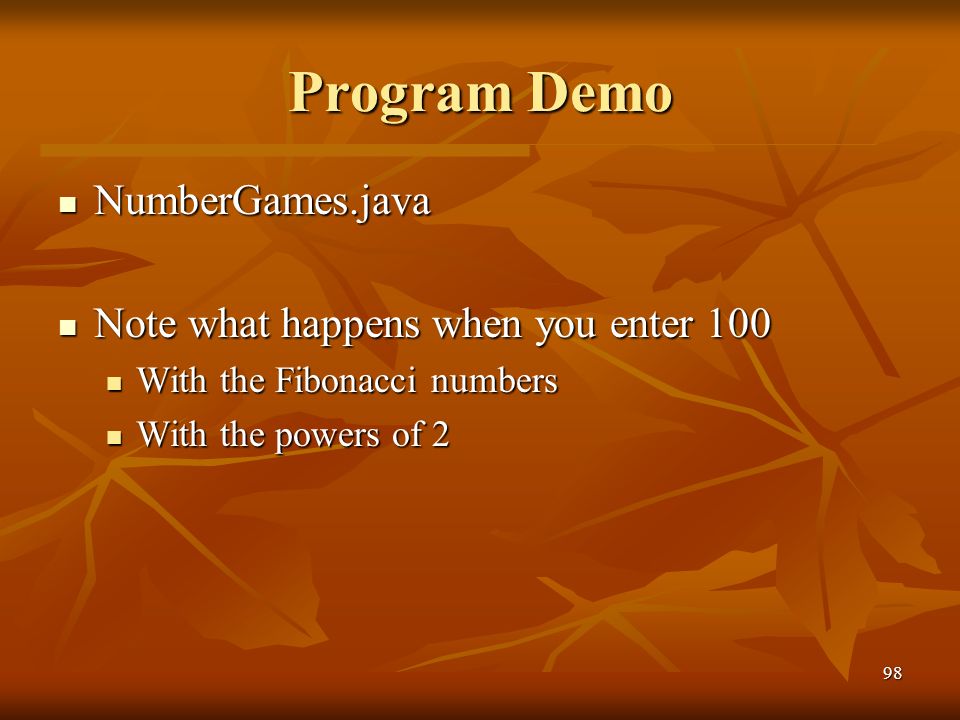 Program Demo

- NumberGames.java

- Note what happens when you enter 100
  - With the Fibonacci numbers
  - With the powers of 2

98